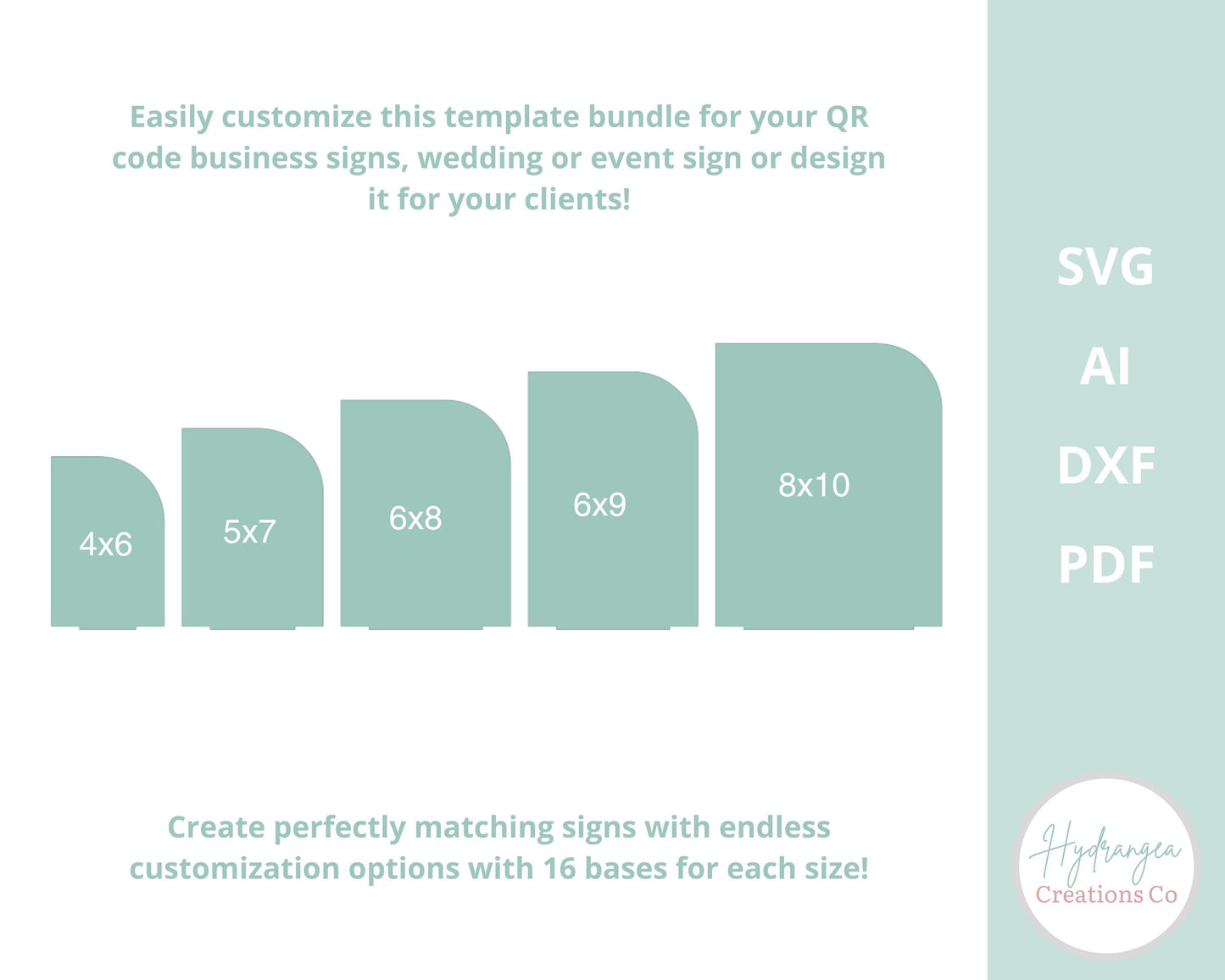 Easily customize this template bundle for your QR code business signs, wedding or event sign or design it for your clients!

4x6

5x7

6x8

6x9

8x10

Create perfectly matching signs with endless customization options with 16 bases for each size!

SVG

AI

DXF

PDF

Hydrangea
Creations Co